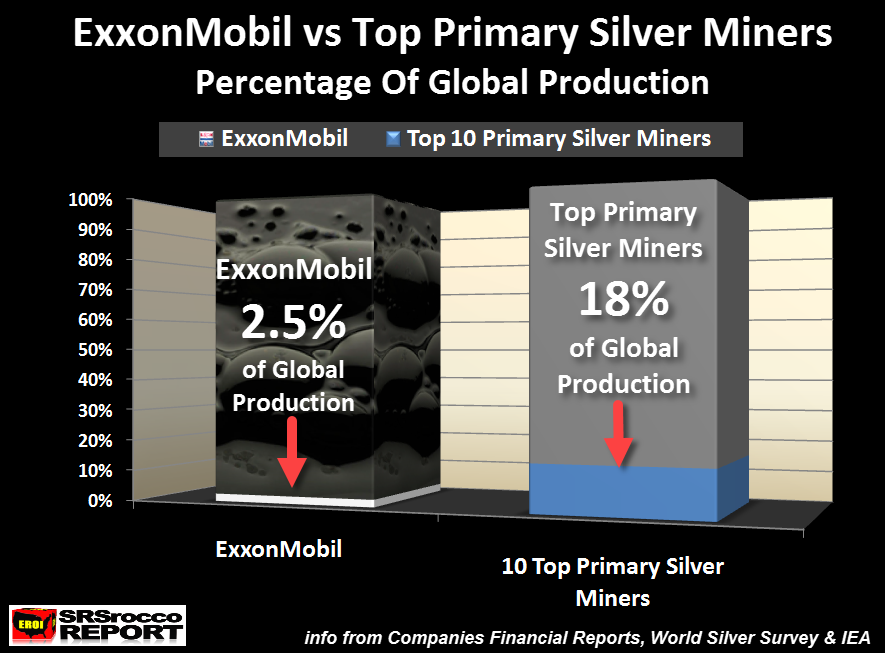 ExxonMobil vs Top Primary Silver Miners
Percentage Of Global Production

ExxonMobil   Top 10 Primary Silver Miners

100%
90%
80%
70%
60%
50%
40%
30%
20%
10%
0%

ExxonMobil
2.5%
of Global Production

Top Primary Silver Miners
18%
of Global Production

ExxonMobil

10 Top Primary Silver Miners

EROI SRSrocco REPORT

info from Companies Financial Reports, World Silver Survey & IEA